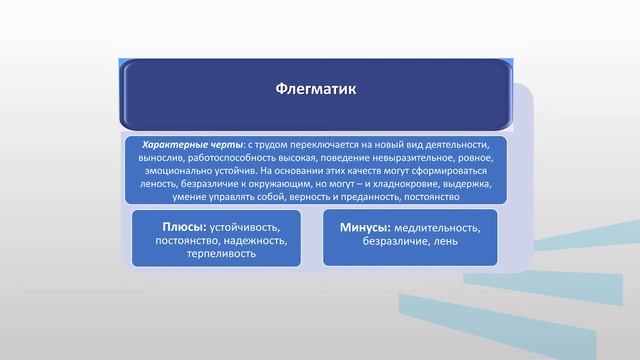 Флегматик

Характерные черты: с трудом переключается на новый вид деятельности, вынослив, работоспособность высокая, поведение невыразительное, ровное, эмоционально устойчив. На основании этих качеств могут сформироваться леность, безразличие к окружающим, но могут – и хладнокровие, выдержка, умение управлять собой, верность и преданность, постоянство

Плюсы: устойчивость, постоянство, надежность, терпеливость

Минусы: медлительность, безразличие, лень